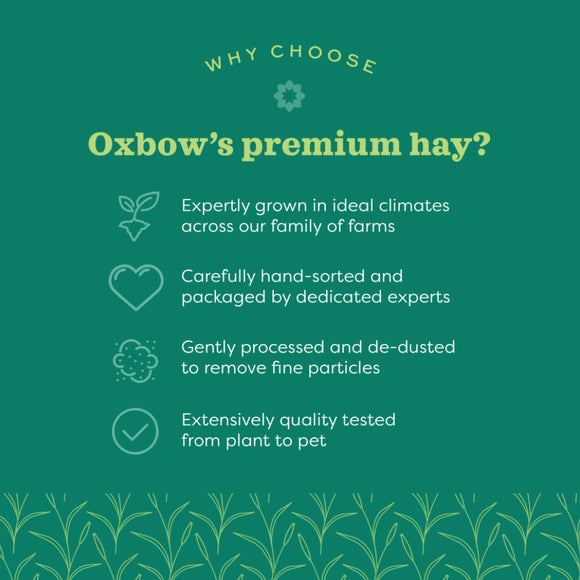 WHY CHOOSE

Oxbow's premium hay?

Expertly grown in ideal climates across our family of farms

Carefully hand-sorted and packaged by dedicated experts

Gently processed and de-dusted to remove fine particles

Extensively quality tested from plant to pet